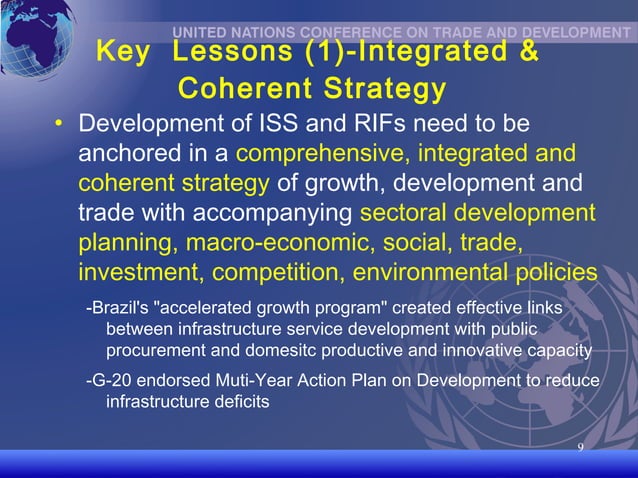 UNITED NATIONS CONFERENCE ON TRADE AND DEVELOPMENT

Key Lessons (1)-Integrated & Coherent Strategy

• Development of ISS and RIFs need to be anchored in a comprehensive, integrated and coherent strategy of growth, development and trade with accompanying sectoral development planning, macro-economic, social, trade, investment, competition, environmental policies

-Brazil's "accelerated growth program" created effective links between infrastructure service development with public procurement and domesitc productive and innovative capacity

-G-20 endorsed Muti-Year Action Plan on Development to reduce infrastructure deficits

9